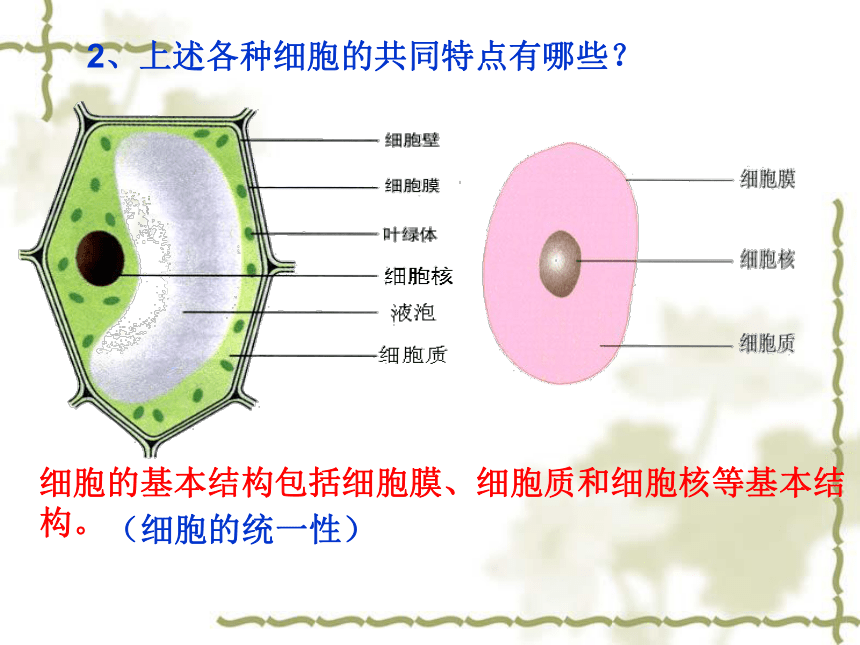 2、上述各种细胞的共同特点有哪些？

细胞壁
细胞膜
叶绿体
细胞核
液泡
细胞质

细胞膜
细胞核
细胞质

细胞的基本结构包括细胞膜、细胞质和细胞核等基本结构。（细胞的统一性）